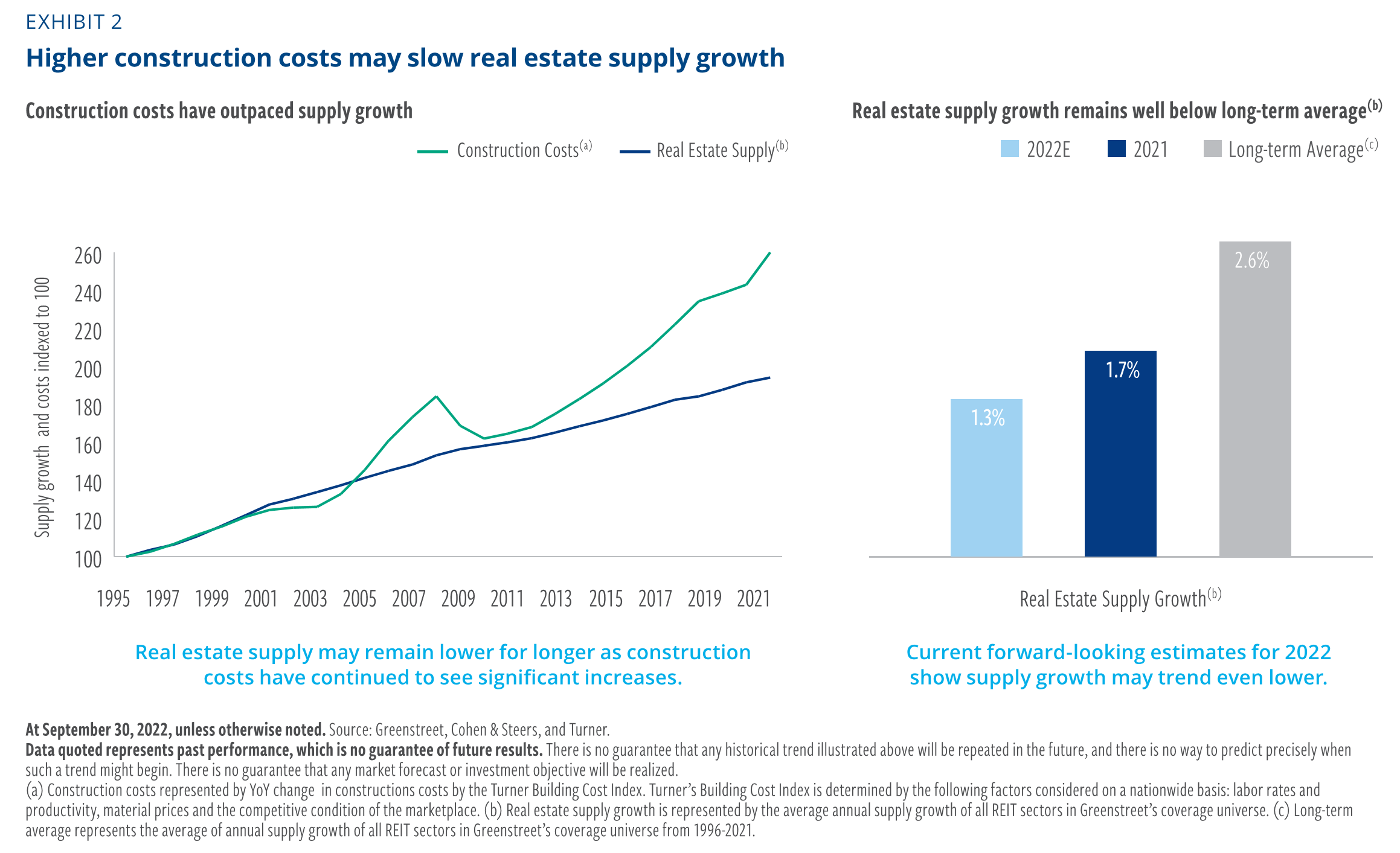 EXHIBIT 2

Higher construction costs may slow real estate supply growth

Construction costs have outpaced supply growth

Construction Costs$^{(a)}$ Real Estate Supply$^{(b)}$

Supply growth and costs indexed to 100

260
240
220
200
180
160
140
120
100

1995 1997 1999 2001 2003 2005 2007 2009 2011 2013 2015 2017 2019 2021

Real estate supply may remain lower for longer as construction costs have continued to see significant increases.

Real estate supply growth remains well below long-term average$^{(b)}$

2022E 2021 Long-term Average$^{(c)}$

1.3%
1.7%
2.6%

Real Estate Supply Growth$^{(b)}$

Current forward-looking estimates for 2022 show supply growth may trend even lower.

At September 30, 2022, unless otherwise noted. Source: Greenstreet, Cohen & Steers, and Turner.
Data quoted represents past performance, which is no guarantee of future results. There is no guarantee that any historical trend illustrated above will be repeated in the future, and there is no way to predict precisely when such a trend might begin. There is no guarantee that any market forecast or investment objective will be realized.
(a) Construction costs represented by YoY change in constructions costs by the Turner Building Cost Index. Turner's Building Cost Index is determined by the following factors considered on a nationwide basis: labor rates and productivity, material prices and the competitive condition of the marketplace. (b) Real estate supply growth is represented by the average annual supply growth of all REIT sectors in Greenstreet's coverage universe. (c) Long-term average represents the average of annual supply growth of all REIT sectors in Greenstreet's coverage universe from 1996-2021.